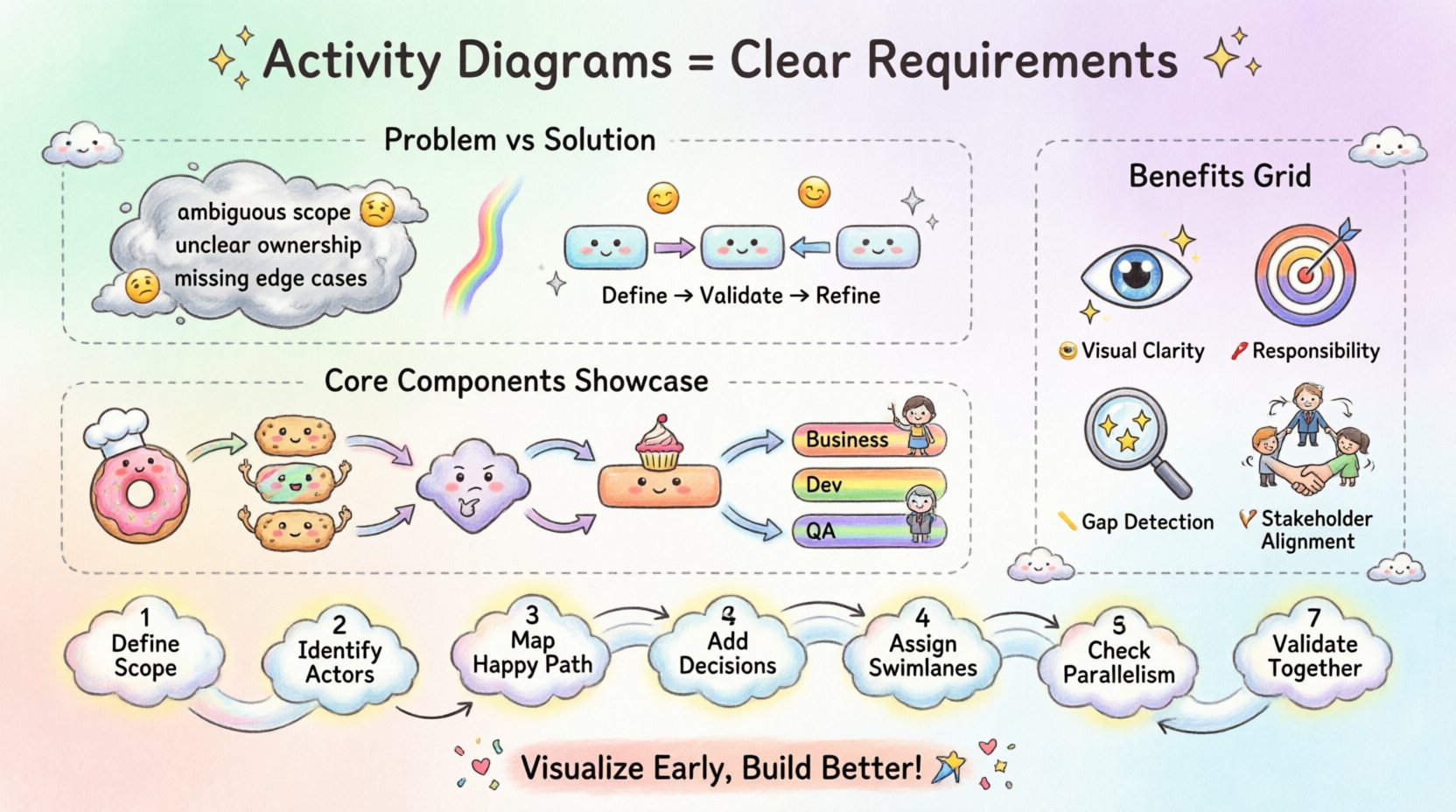 Activity Diagrams = Clear Requirements

Problem vs Solution

ambiguous scope
unclear ownership
missing edge cases

Define → Validate → Refine

Core Components Showcase

Business
Dev
QA

Benefits Grid

Visual Clarity
Responsibility
Gap Detection
Stakeholder Alignment

1 Define Scope
2 Identify Actors
3 Map Happy Path
4 Add Decisions
4 Assign Swimlanes
5 Check Parallelism
7 Validate Together

Visualize Early, Build Better!